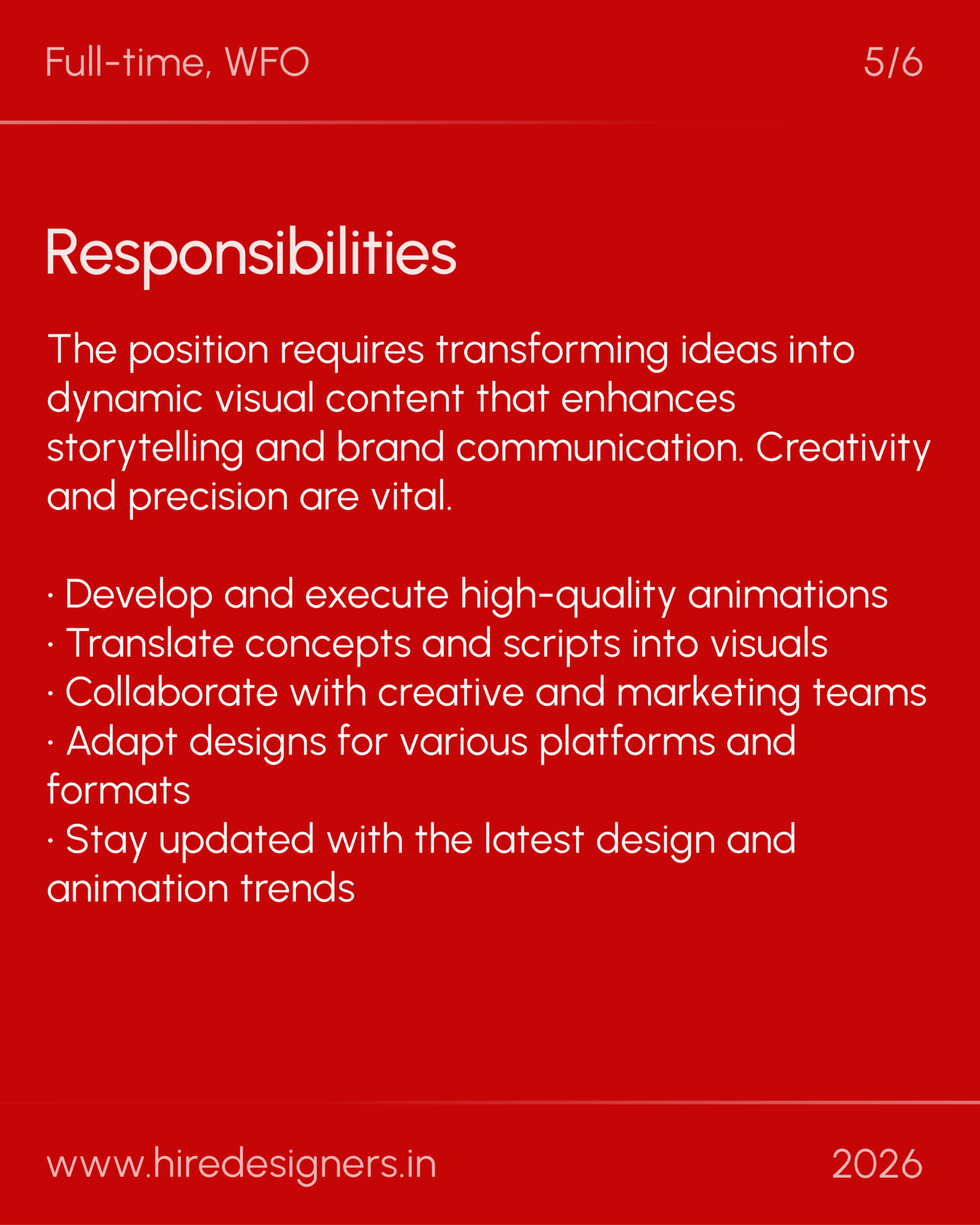 Full-time, WFO

5/6

Responsibilities

The position requires transforming ideas into dynamic visual content that enhances storytelling and brand communication. Creativity and precision are vital.

· Develop and execute high-quality animations
· Translate concepts and scripts into visuals
· Collaborate with creative and marketing teams
· Adapt designs for various platforms and formats
· Stay updated with the latest design and animation trends

www.hiredesigners.in

2026